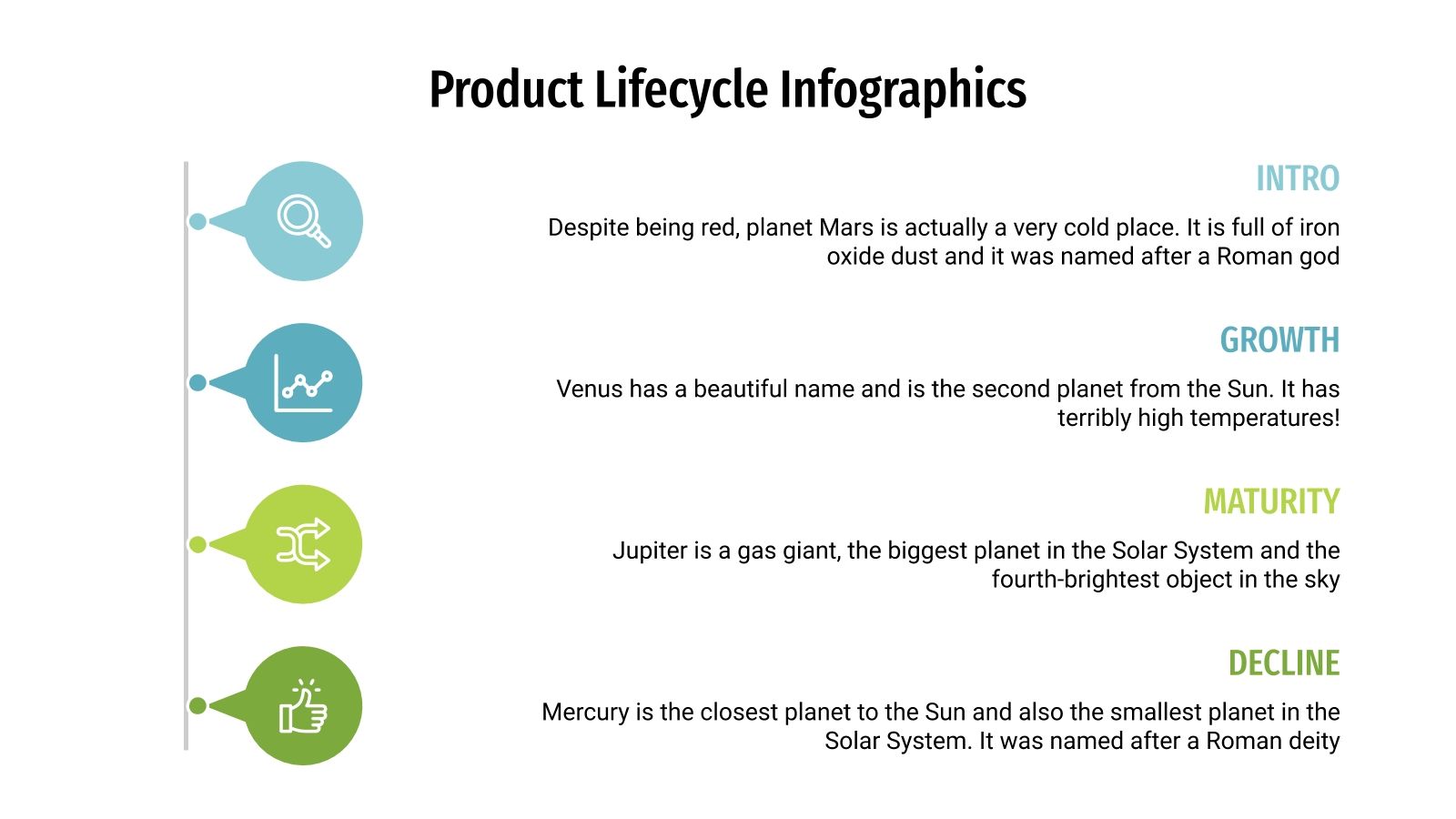 Product Lifecycle Infographics

INTRO

Despite being red, planet Mars is actually a very cold place. It is full of iron oxide dust and it was named after a Roman god

GROWTH

Venus has a beautiful name and is the second planet from the Sun. It has terribly high temperatures!

MATURITY

Jupiter is a gas giant, the biggest planet in the Solar System and the fourth-brightest object in the sky

DECLINE

Mercury is the closest planet to the Sun and also the smallest planet in the Solar System. It was named after a Roman deity